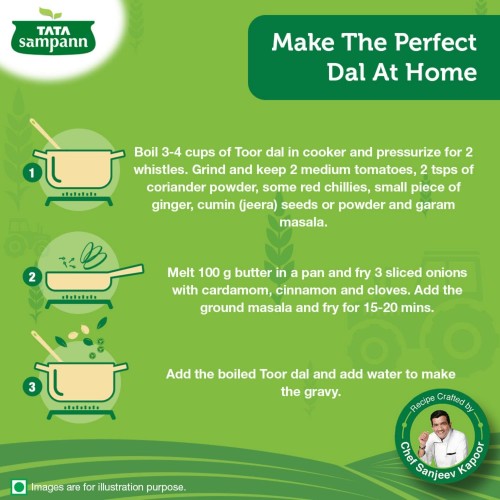 TATA
sampann

Make The Perfect Dal At Home

1

Boil 3-4 cups of Toor dal in cooker and pressurize for 2 whistles. Grind and keep 2 medium tomatoes, 2 tsps of coriander powder, some red chillies, small piece of ginger, cumin (jeera) seeds or powder and garam masala.

2

Melt 100 g butter in a pan and fry 3 sliced onions with cardamom, cinnamon and cloves. Add the ground masala and fry for 15-20 mins.

3

Add the boiled Toor dal and add water to make the gravy.

Recipe Crafted by
Chef Sanjeev Kapoor

Images are for illustration purpose.